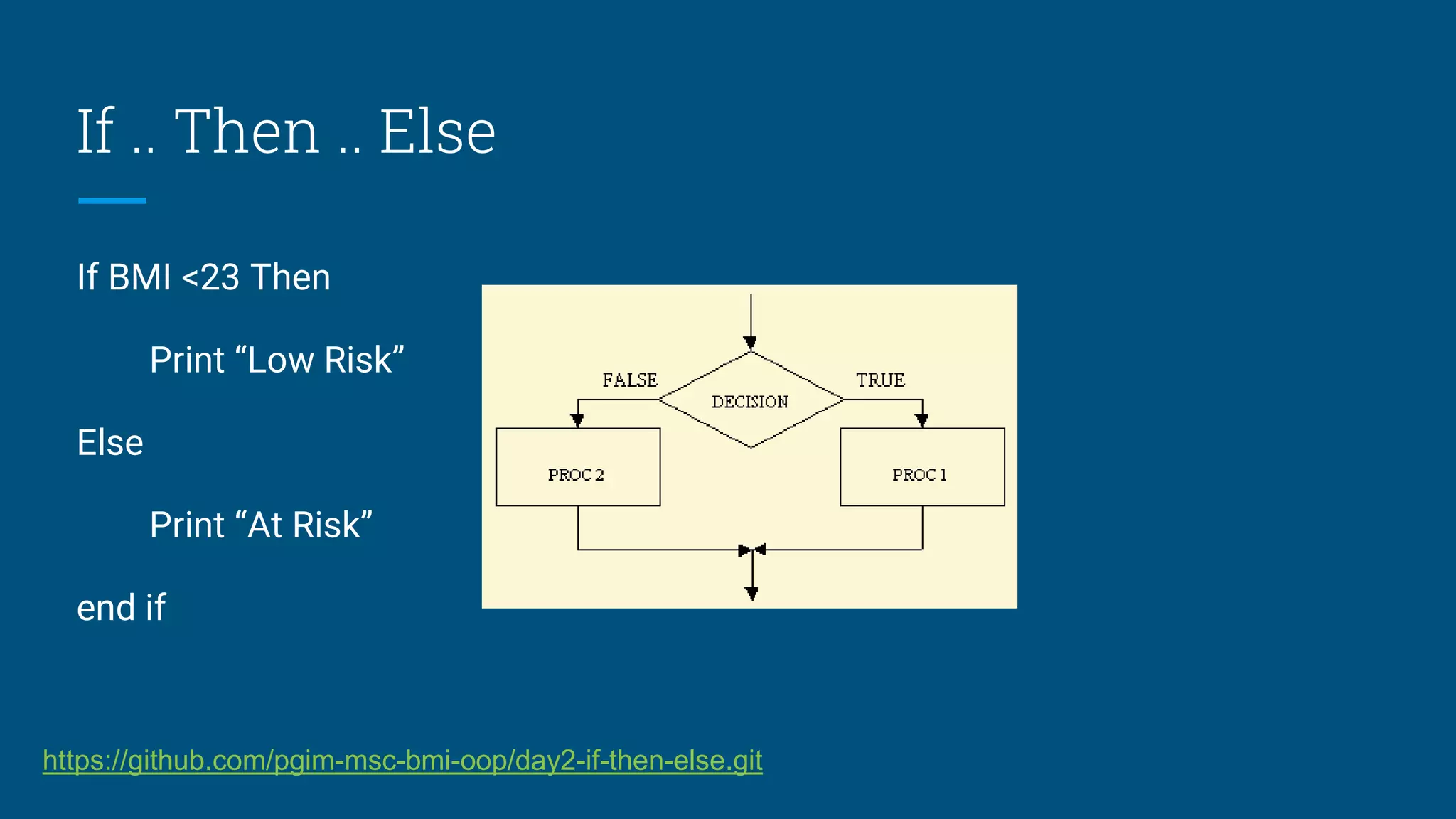 If .. Then .. Else

If BMI <23 Then

Print “Low Risk”

Else

Print “At Risk”

end if

FALSE

DECISION

TRUE

PROC 2

PROC 1

https://github.com/pgim-msc-bmi-oop/day2-if-then-else.git